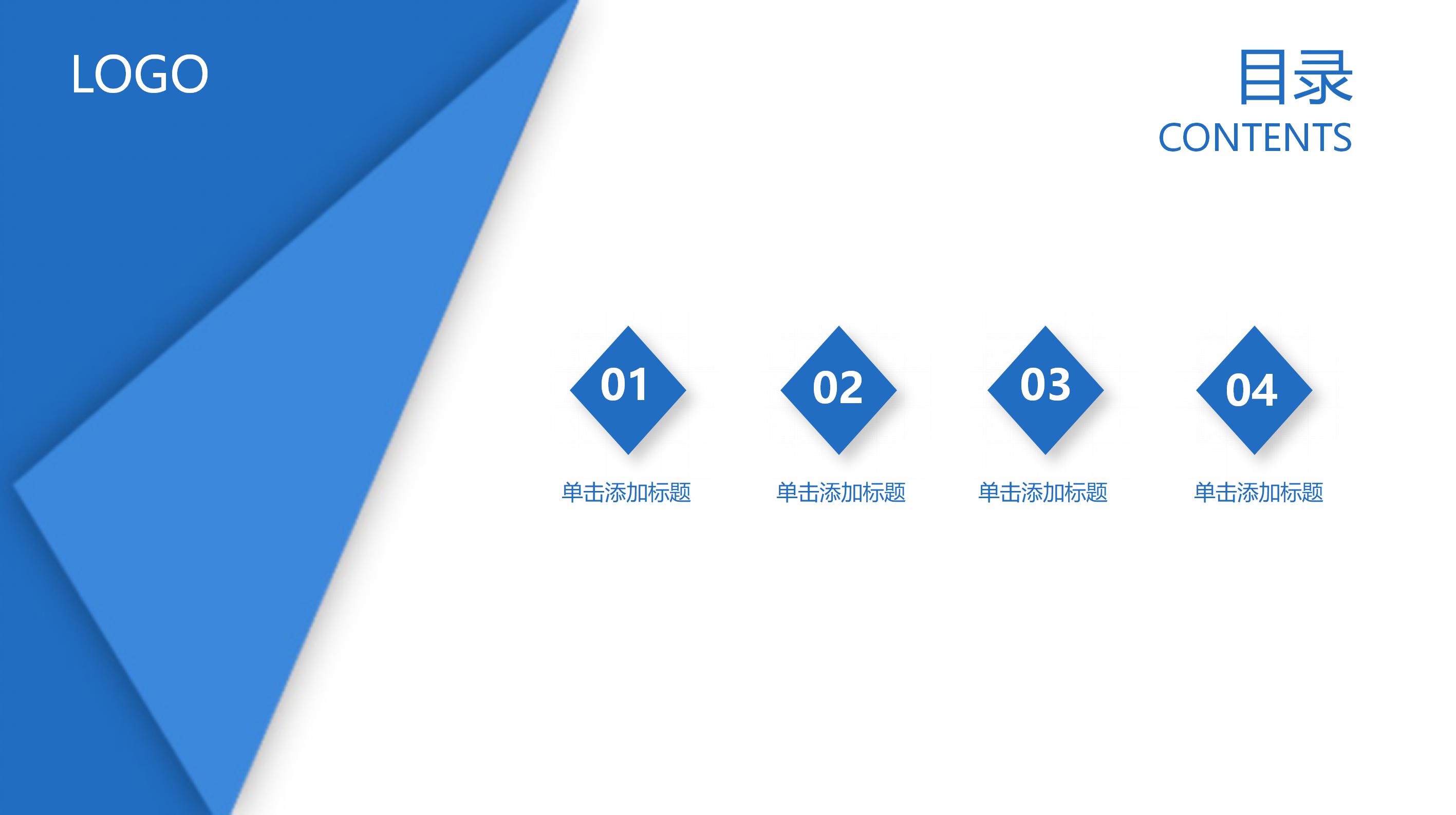 LOGO

目录
CONTENTS

01
单击添加标题

02
单击添加标题

03
单击添加标题

04
单击添加标题